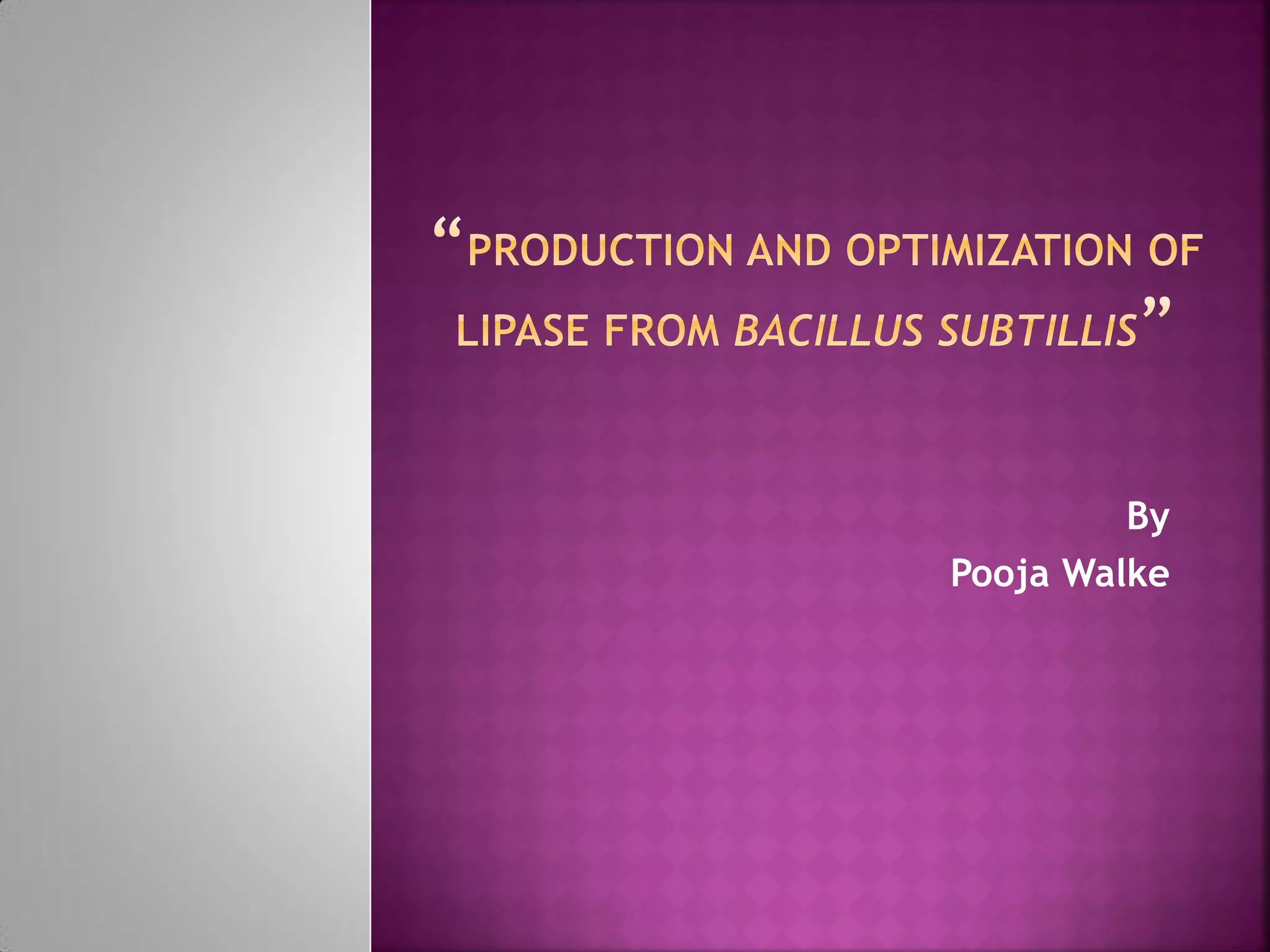 “PRODUCTION AND OPTIMIZATION OF LIPASE FROM BACILLUS SUBTILLIS”

By
Pooja Walke